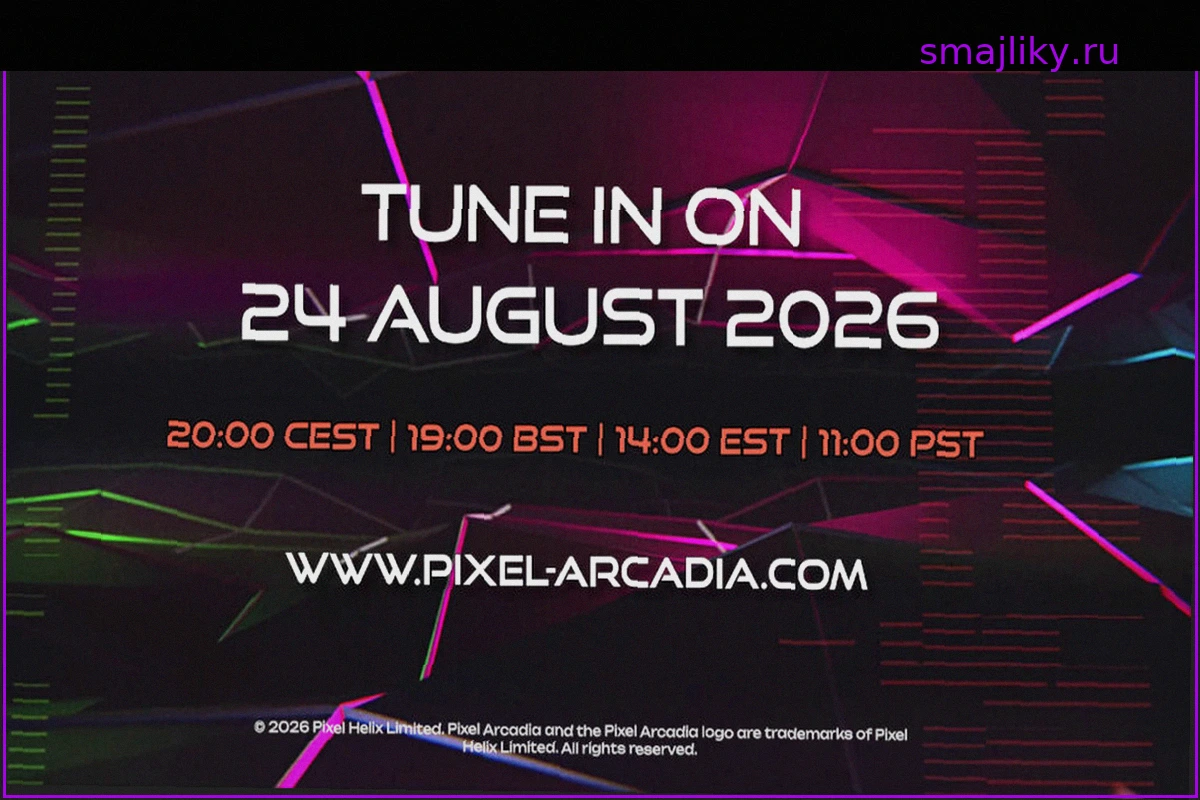 smajliky.ru

TUNE IN ON
24 AUGUST 2026

20:00 CEST | 19:00 BST | 14:00 EST | 11:00 PST

WWW.PIXEL-ARCADIA.COM

© 2026 Pixel Helix Limited. Pixel Arcadia and the Pixel Arcadia logo are trademarks of Pixel Helix Limited. All rights reserved.